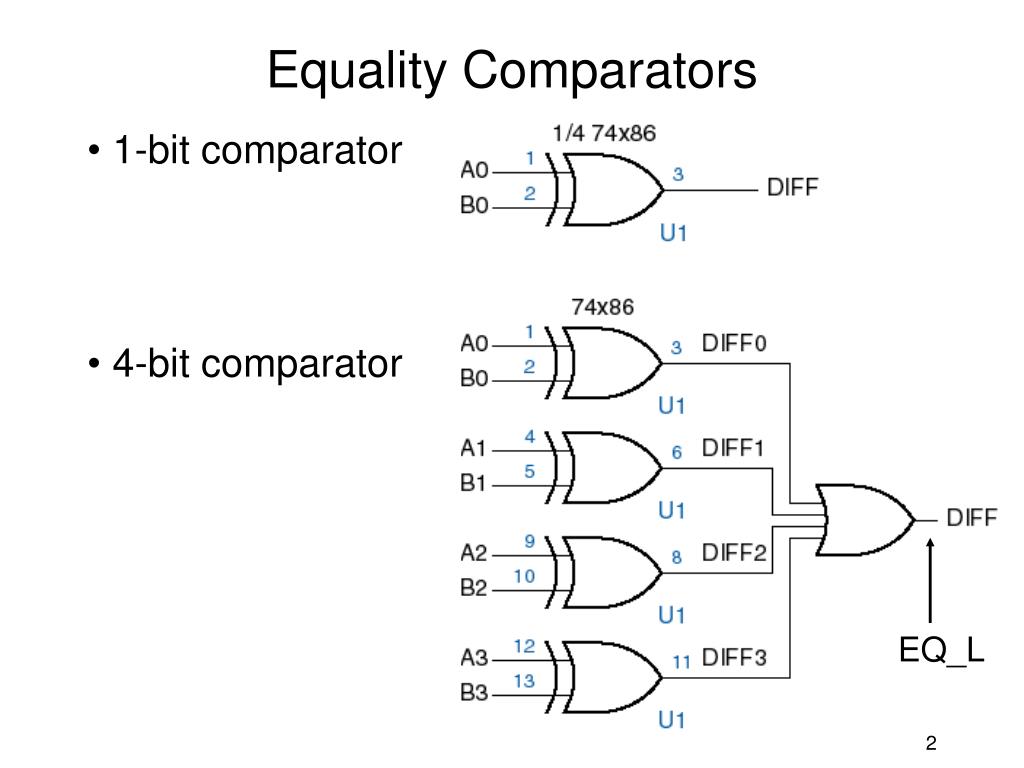 Equality Comparators

• 1-bit comparator

1/4 74x86
A0 1
B0 2
3 DIFF
U1

• 4-bit comparator

74x86
A0 1
B0 2
3 DIFF0
U1
A1 4
B1 5
6 DIFF1
U1
A2 9
B2 10
8 DIFF2
U1
A3 12
B3 13
11 DIFF3
U1
DIFF
EQ_L

2